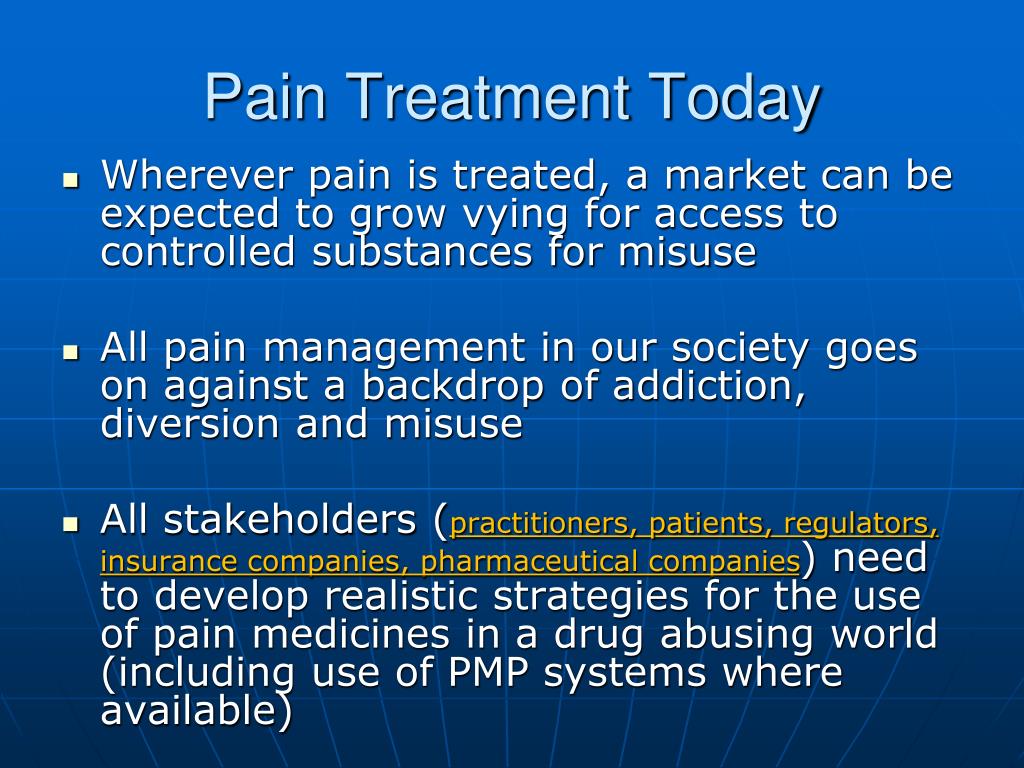 Pain Treatment Today

Wherever pain is treated, a market can be expected to grow vying for access to controlled substances for misuse

All pain management in our society goes on against a backdrop of addiction, diversion and misuse

All stakeholders (practitioners, patients, regulators, insurance companies, pharmaceutical companies) need to develop realistic strategies for the use of pain medicines in a drug abusing world (including use of PMP systems where available)